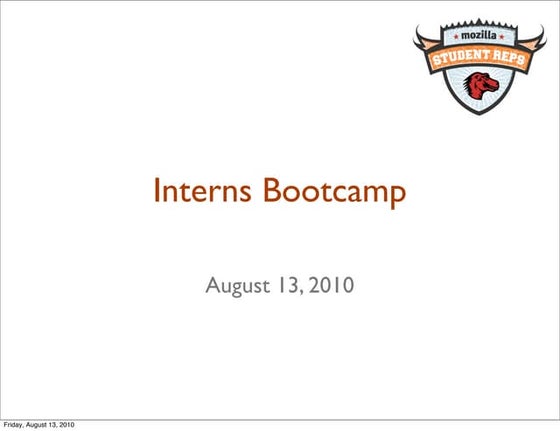 mozilla
STUDENT REPS

Interns Bootcamp

August 13, 2010

Friday, August 13, 2010